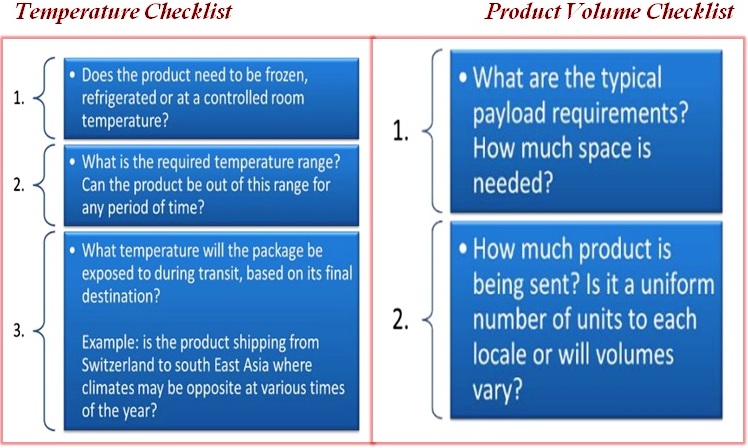 Temperature Checklist

1. • Does the product need to be frozen, refrigerated or at a controlled room temperature?

2. • What is the required temperature range? Can the product be out of this range for any period of time?

3. • What temperature will the package be exposed to during transit, based on its final destination?

Example: is the product shipping from Switzerland to south East Asia where climates may be opposite at various times of the year?

Product Volume Checklist

1. • What are the typical payload requirements? How much space is needed?

2. • How much product is being sent? Is it a uniform number of units to each locale or will volumes vary?